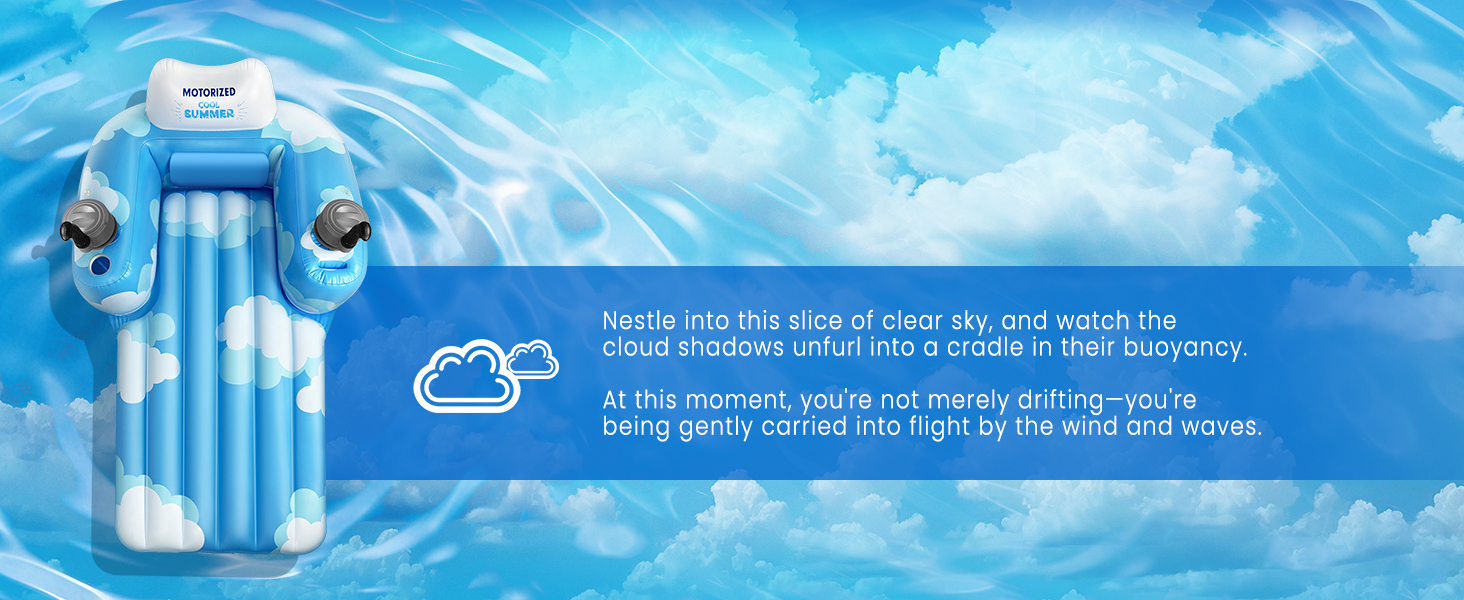 MOTORIZED
COOL
SUMMER

Nestle into this slice of clear sky, and watch the cloud shadows unfurl into a cradle in their buoyancy.

At this moment, you're not merely drifting—you're being gently carried into flight by the wind and waves.